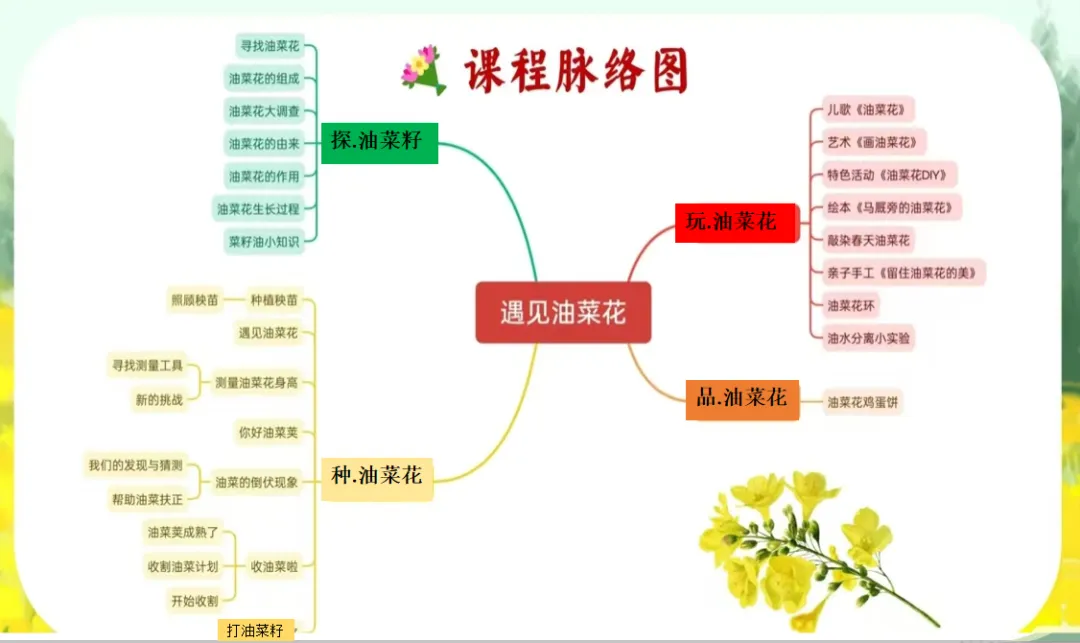 课程脉络图

遇见油菜花

探.油菜籽
寻找油菜花
油菜花的组成
油菜花大调查
油菜花的由来
油菜花的作用
油菜花生长过程
菜籽油小知识

种.油菜花
种植秧苗
照顾秧苗
遇见油菜花
测量油菜花身高
寻找测量工具
新的挑战
你好油菜荚
油菜的倒伏现象
我们的发现与猜测
帮助油菜扶正
收油菜啦
油菜荚成熟了
收割油菜计划
开始收割
打油菜籽

玩.油菜花
儿歌《油菜花》
艺术《画油菜花》
特色活动《油菜花DIY》
绘本《马厩旁的油菜花》
敲染春天油菜花
亲子手工《留住油菜花的美》
油菜花环
油水分离小实验

品.油菜花
油菜花鸡蛋饼